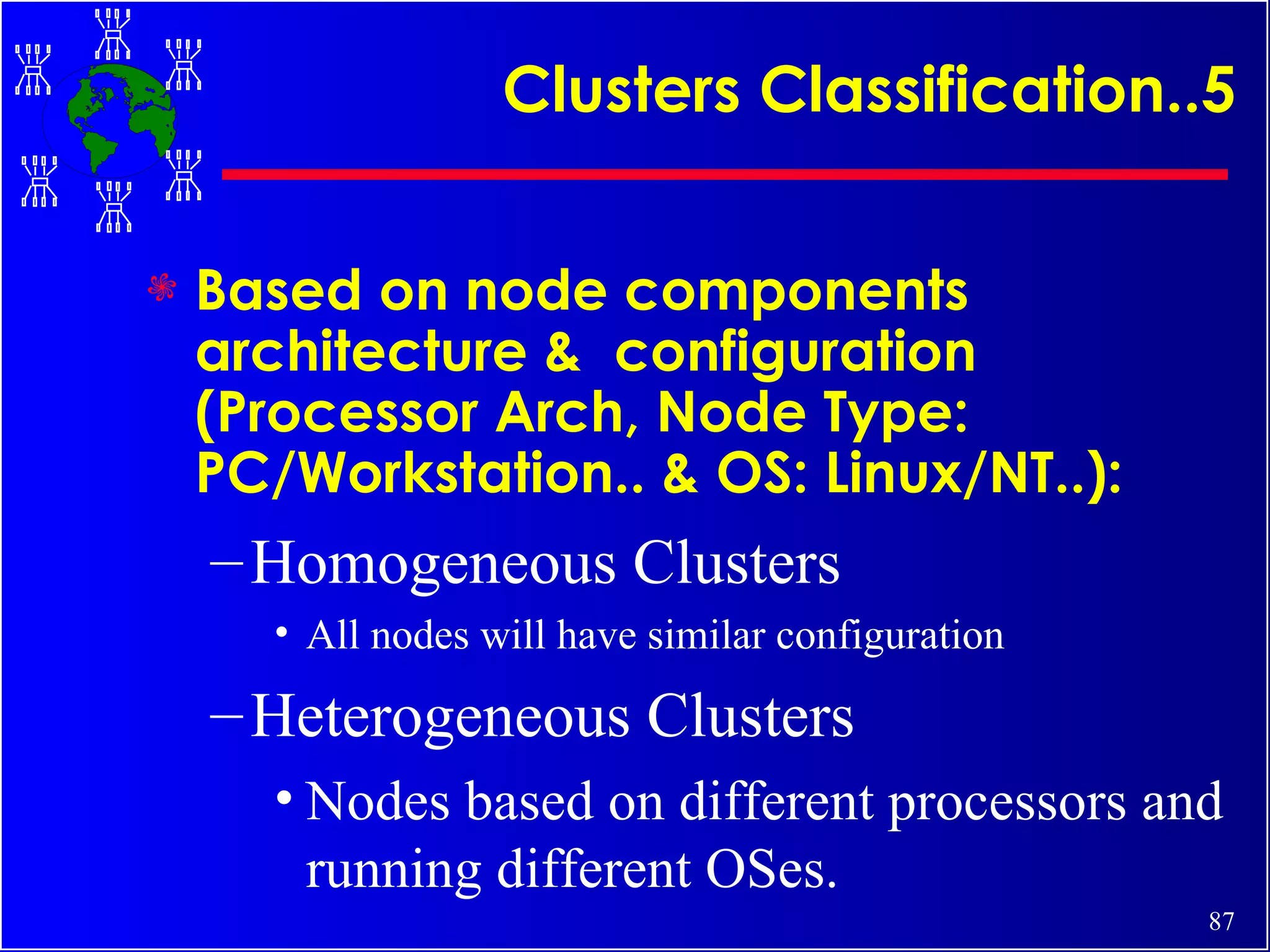 Clusters Classification..5

Based on node components architecture & configuration (Processor Arch, Node Type: PC/Workstation.. & OS: Linux/NT..):

– Homogeneous Clusters

• All nodes will have similar configuration

– Heterogeneous Clusters

• Nodes based on different processors and running different OSes.

87